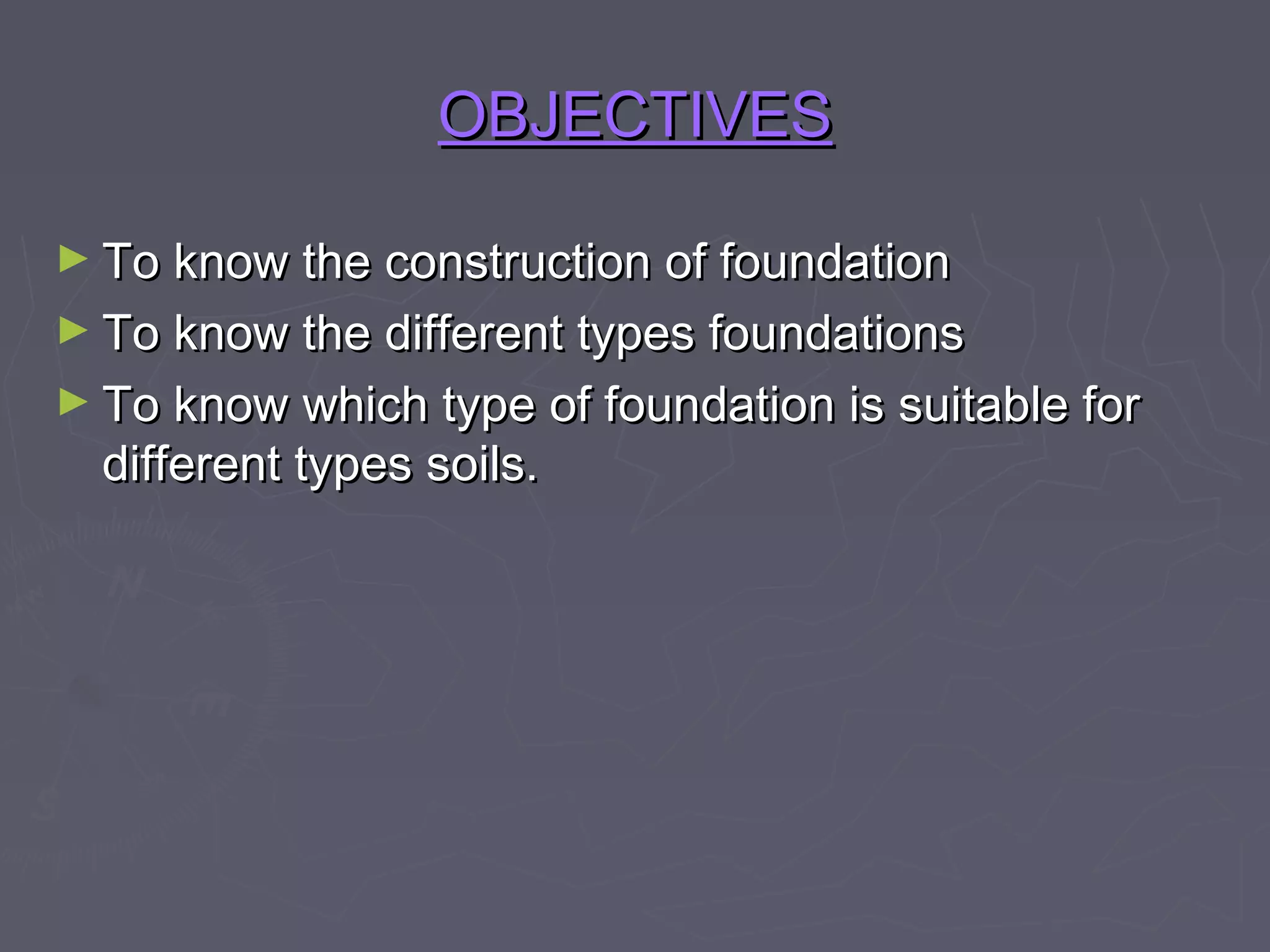 OBJECTIVES

► To know the construction of foundation
► To know the different types foundations
► To know which type of foundation is suitable for different types soils.